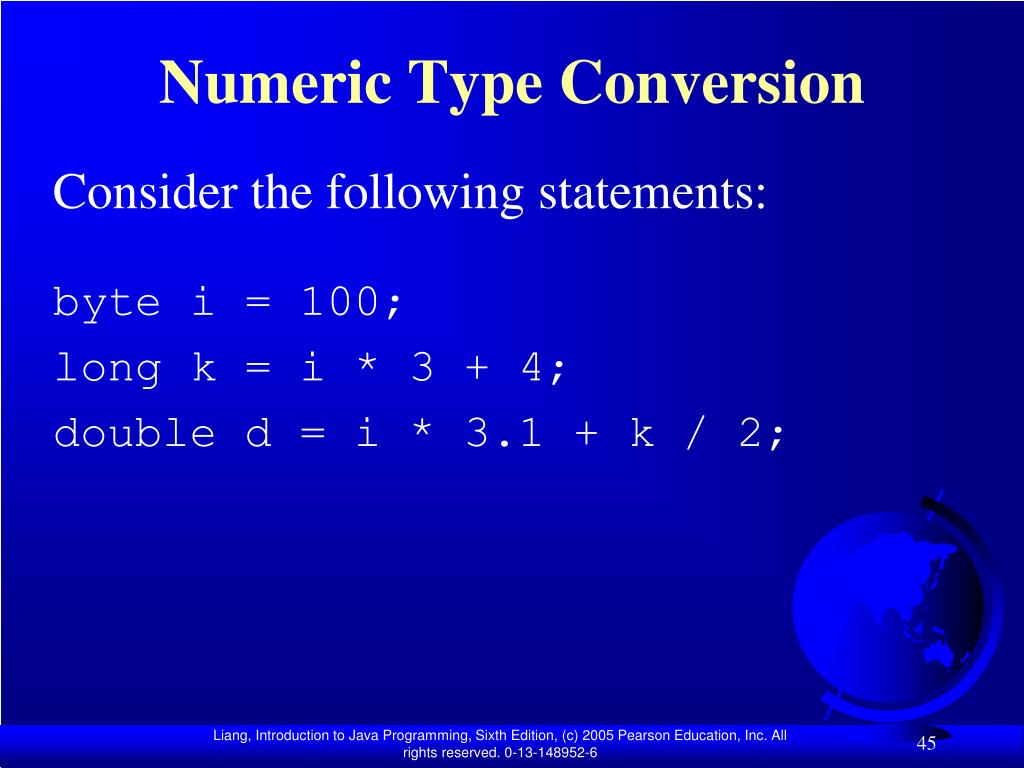 Numeric Type Conversion

Consider the following statements:

byte i = 100;
long k = i * 3 + 4;
double d = i * 3.1 + k / 2;

Liang, Introduction to Java Programming, Sixth Edition, (c) 2005 Pearson Education, Inc. All rights reserved. 0-13-148952-6

45